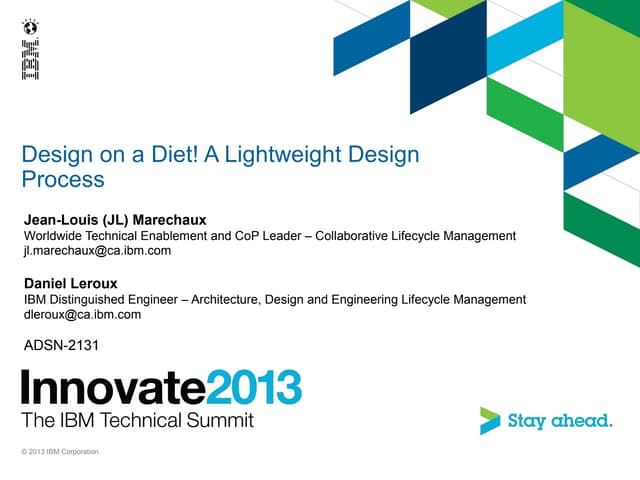 IBM

Design on a Diet! A Lightweight Design Process

Jean-Louis (JL) Marechaux
Worldwide Technical Enablement and CoP Leader – Collaborative Lifecycle Management
jl.marechaux@ca.ibm.com

Daniel Leroux
IBM Distinguished Engineer – Architecture, Design and Engineering Lifecycle Management
dleroux@ca.ibm.com

ADSN-2131

Innovate2013
The IBM Technical Summit

Stay ahead.

© 2013 IBM Corporation